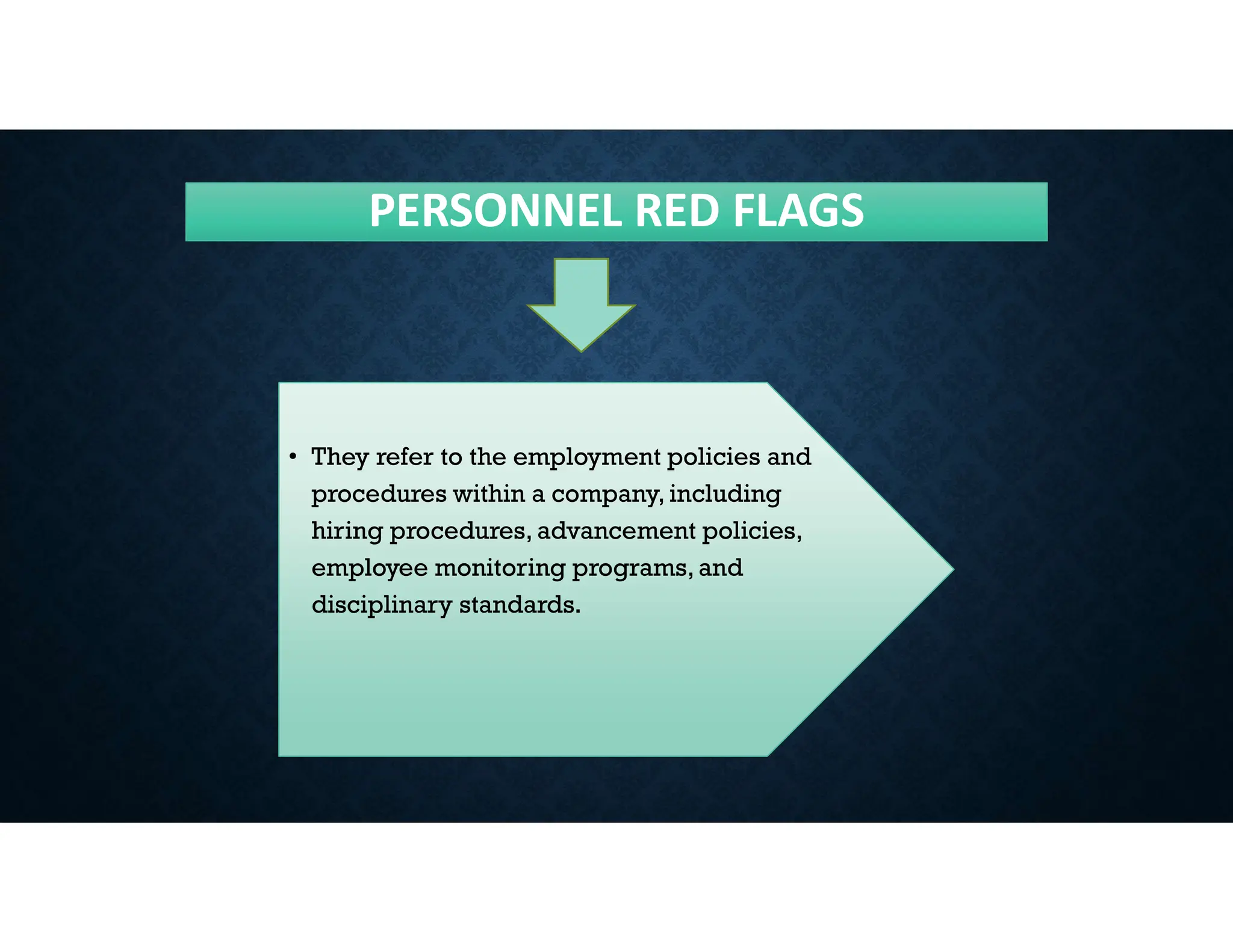 PERSONNEL RED FLAGS

• They refer to the employment policies and procedures within a company, including hiring procedures, advancement policies, employee monitoring programs, and disciplinary standards.